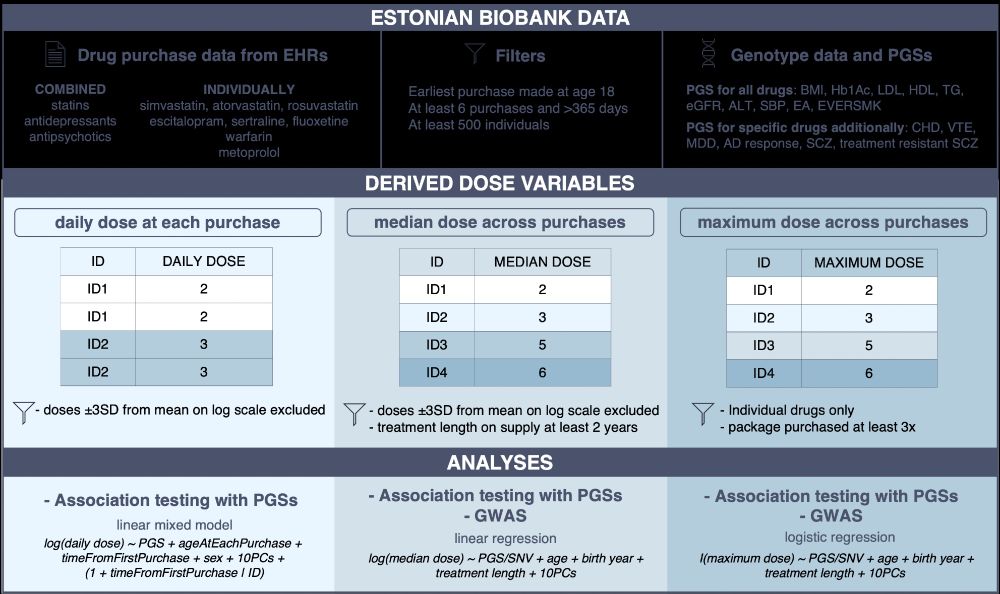 ESTONIAN BIOBANK DATA

Drug purchase data from EHRs

COMBINED
statins
antidepressants
antipsychotics

INDIVIDUALLY
simvastatin, atorvastatin, rosuvastatin
escitalopram, sertraline, fluoxetine
warfarin
metoprolol

Filters

Earliest purchase made at age 18
At least 6 purchases and >365 days
At least 500 individuals

Genotype data and PGSs

PGS for all drugs: BMI, Hb1Ac, LDL, HDL, TG, eGFR, ALT, SBP, EA, EVERSMK

PGS for specific drugs additionally: CHD, VTE, MDD, AD response, SCZ, treatment resistant SCZ

DERIVED DOSE VARIABLES

daily dose at each purchase

| ID | DAILY DOSE |
|---|---|
| ID1 | 2 |
| ID1 | 2 |
| ID2 | 3 |
| ID2 | 3 |

- doses ±3SD from mean on log scale excluded

median dose across purchases

| ID | MEDIAN DOSE |
|---|---|
| ID1 | 2 |
| ID2 | 3 |
| ID3 | 5 |
| ID4 | 6 |

- doses ±3SD from mean on log scale excluded
- treatment length on supply at least 2 years

maximum dose across purchases

| ID | MAXIMUM DOSE |
|---|---|
| ID1 | 2 |
| ID2 | 3 |
| ID3 | 5 |
| ID4 | 6 |

- Individual drugs only
- package purchased at least 3x

ANALYSES

- Association testing with PGSs

linear mixed model

log(daily dose) ~ PGS + ageAtEachPurchase + timeFromFirstPurchase + sex + 10PCs + (1 + timeFromFirstPurchase | ID)

- Association testing with PGSs
- GWAS

linear regression

log(median dose) ~ PGS/SNV + age + birth year + treatment length + 10PCs

- Association testing with PGSs
- GWAS

logistic regression

I(maximum dose) ~ PGS/SNV + age + birth year + treatment length + 10PCs